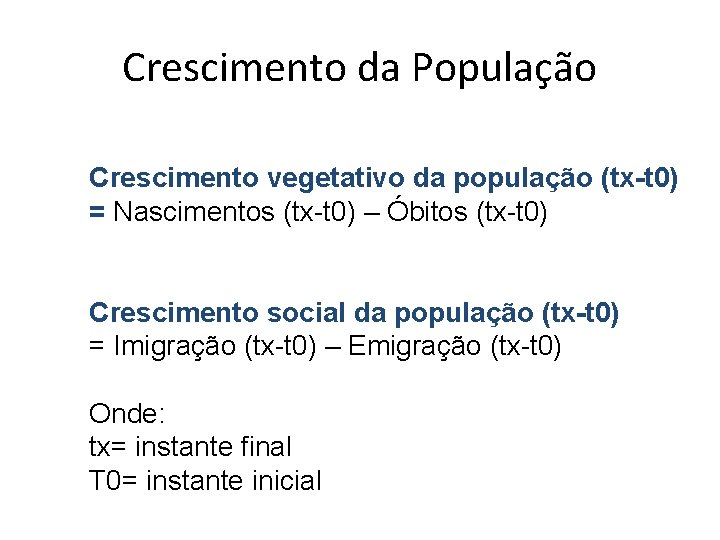 Crescimento da População

Crescimento vegetativo da população (tx-t0)
= Nascimentos (tx-t0) – Óbitos (tx-t0)

Crescimento social da população (tx-t0)
= Imigração (tx-t0) – Emigração (tx-t0)

Onde:
tx= instante final
T0= instante inicial